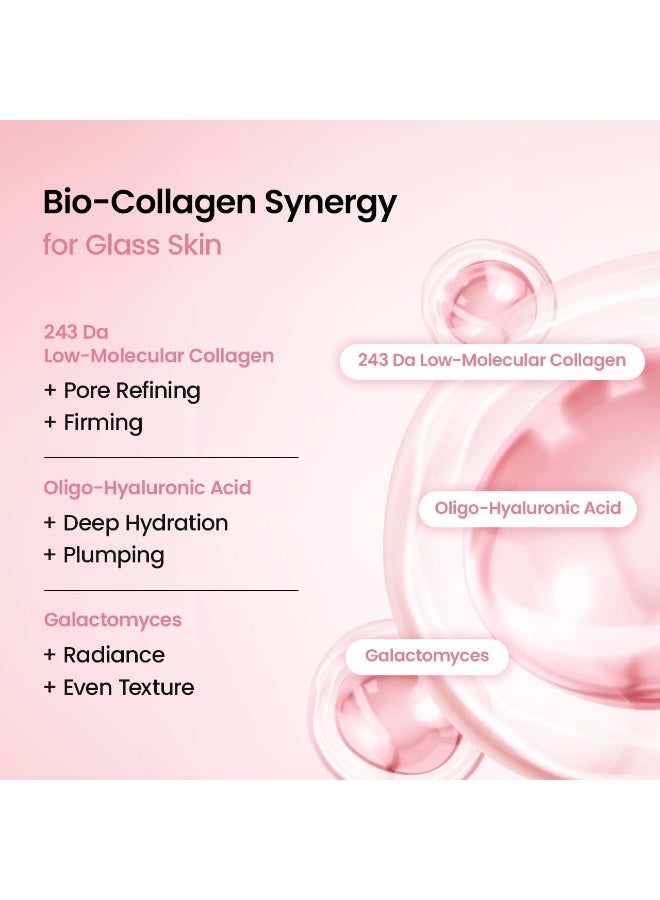 Bio-Collagen Synergy
for Glass Skin

243 Da
Low-Molecular Collagen
+ Pore Refining
+ Firming

Oligo-Hyaluronic Acid
+ Deep Hydration
+ Plumping

Galactomyces
+ Radiance
+ Even Texture

243 Da Low-Molecular Collagen

Oligo-Hyaluronic Acid

Galactomyces